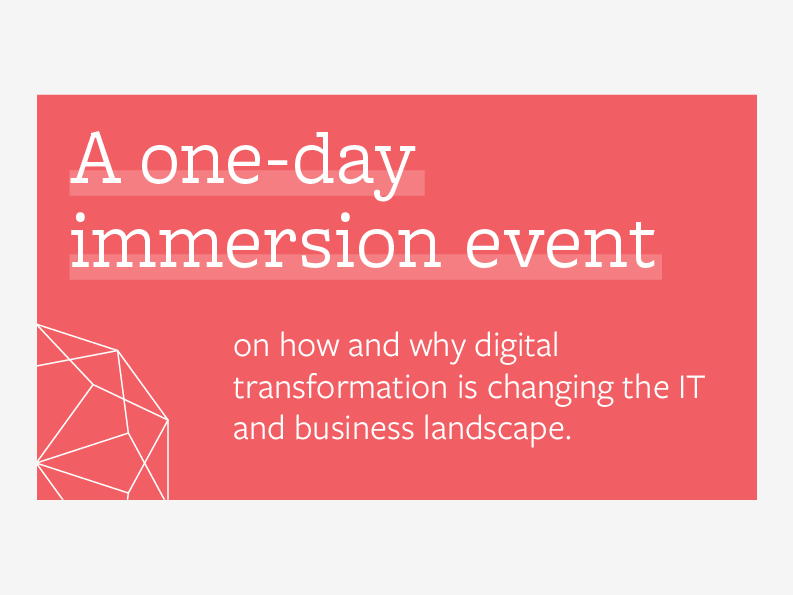 A one-day immersion event

on how and why digital transformation is changing the IT and business landscape.